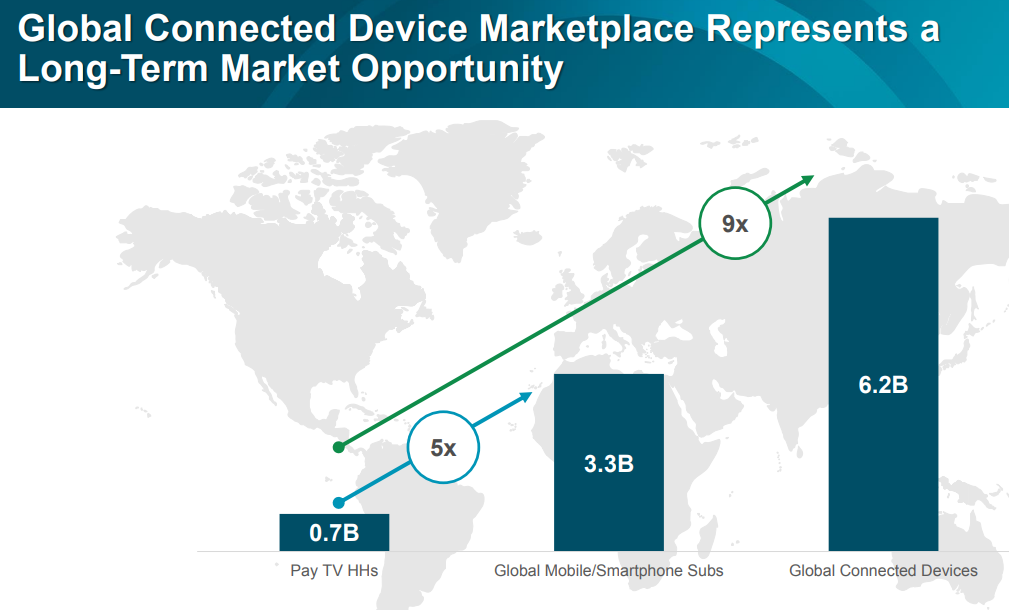 Global Connected Device Marketplace Represents a Long-Term Market Opportunity

9x

5x

0.7B

3.3B

6.2B

Pay TV HHs

Global Mobile/Smartphone Subs

Global Connected Devices